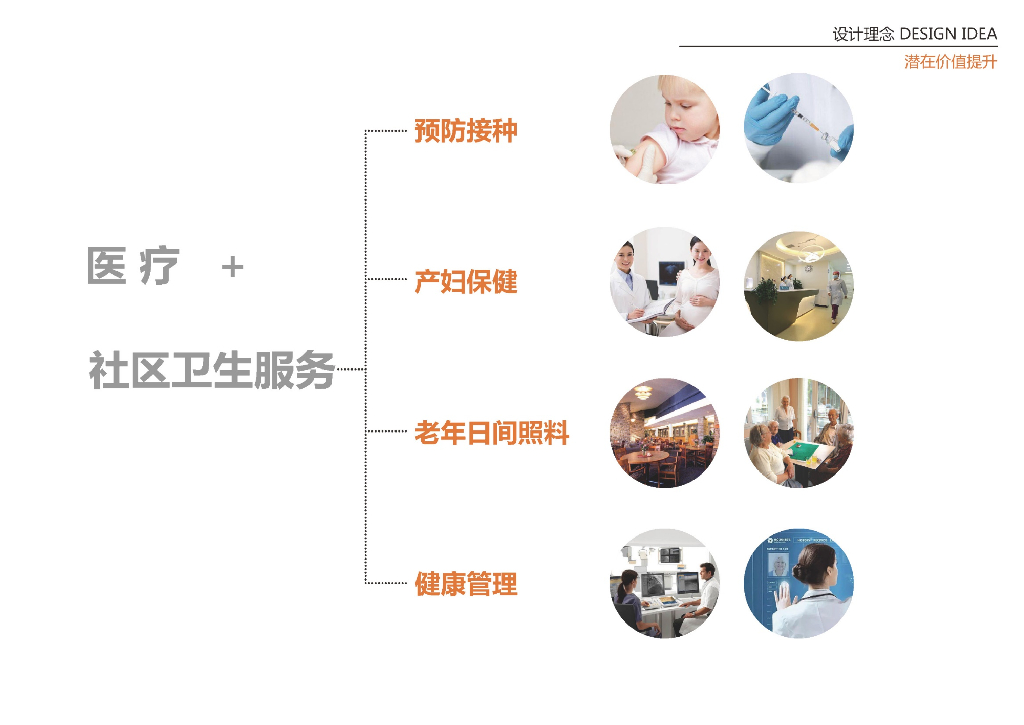 设计理念 DESIGN IDEA
潜在价值提升

医疗 +

社区卫生服务

预防接种

产妇保健

老年日间照料

健康管理